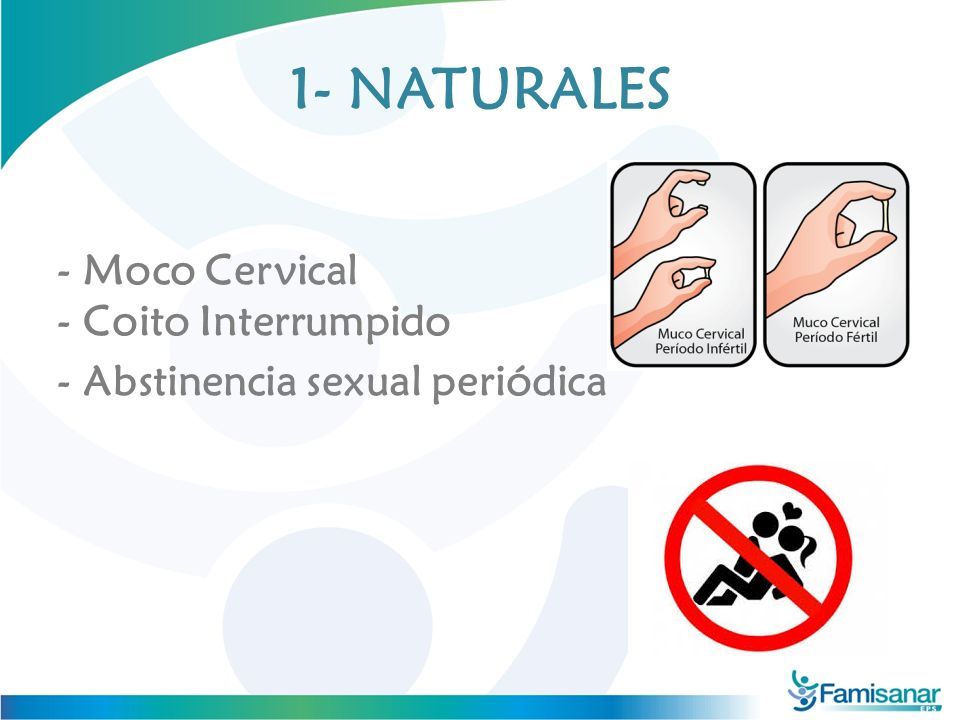 1- NATURALES

- Moco Cervical
- Coito Interrumpido
- Abstinencia sexual periódica

Muco Cervical
Período Infértil

Muco Cervical
Período Fértil

Famisanar
EPS